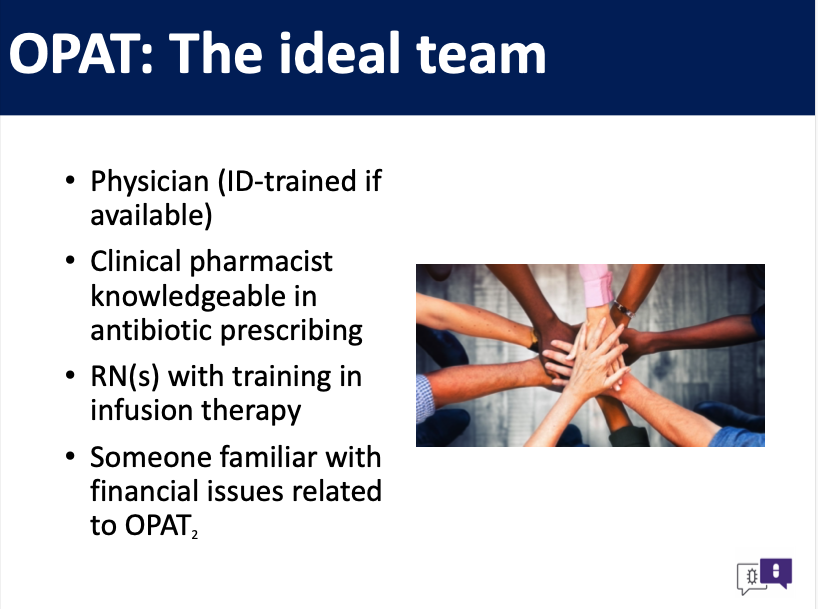 OPAT: The ideal team

• Physician (ID-trained if available)
• Clinical pharmacist knowledgeable in antibiotic prescribing
• RN(s) with training in infusion therapy
• Someone familiar with financial issues related to OPAT$_2$